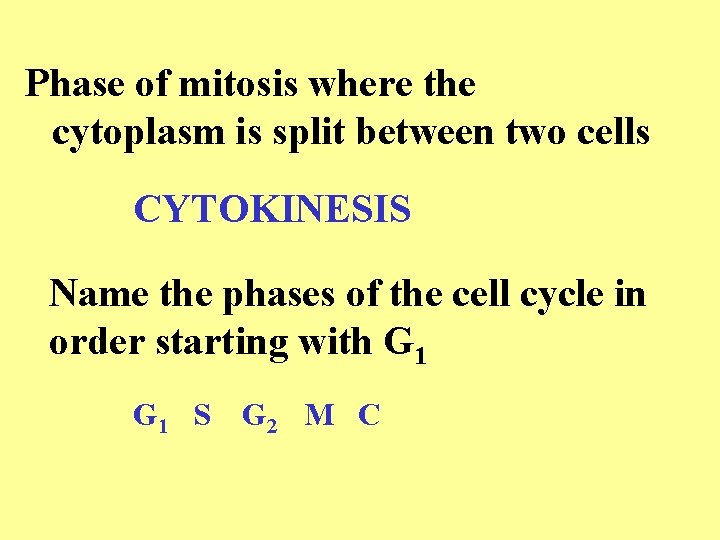 Phase of mitosis where the cytoplasm is split between two cells

CYTOKINESIS

Name the phases of the cell cycle in order starting with $G_1$

$G_1$ S $G_2$ M C